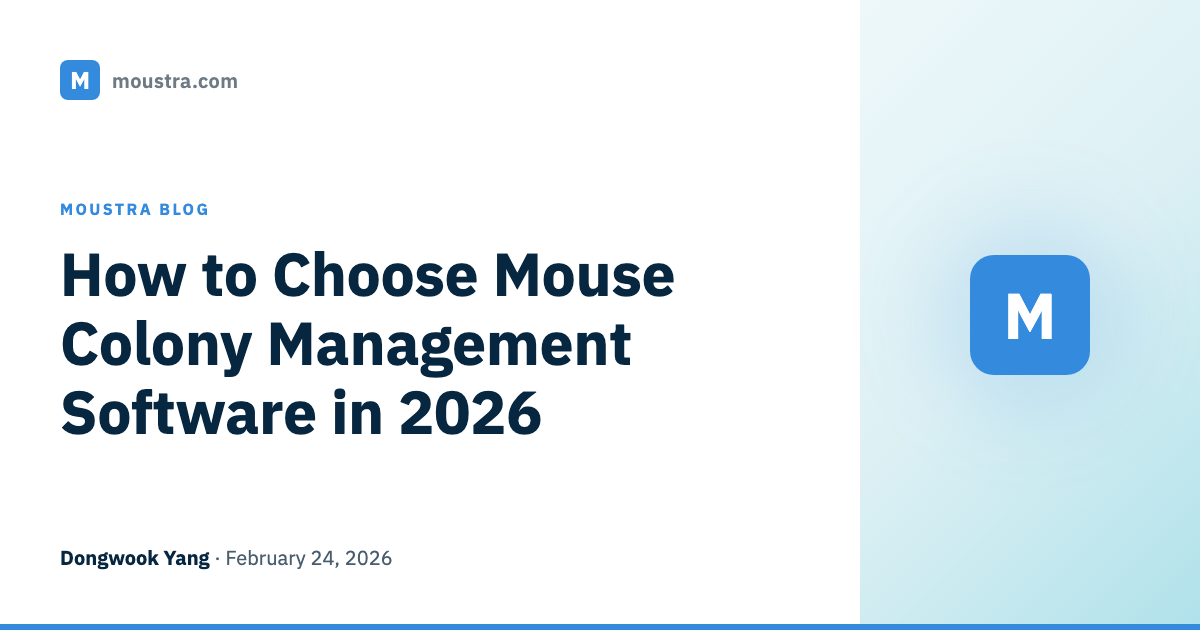 M moustra.com

MOUSTRA BLOG

How to Choose Mouse Colony Management Software in 2026

Dongwook Yang · February 24, 2026

M